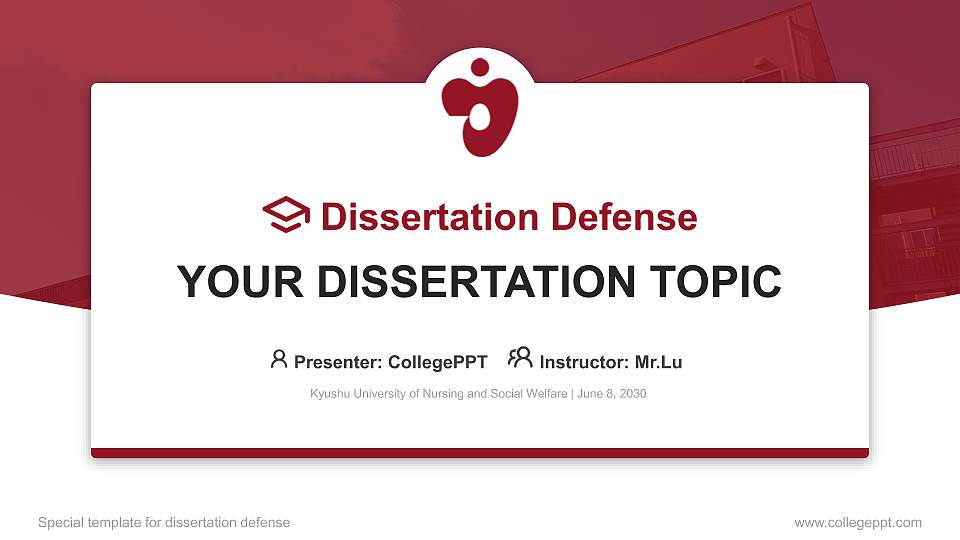 Dissertation Defense

YOUR DISSERTATION TOPIC

Presenter: CollegePPT Instructor: Mr.Lu

Kyushu University of Nursing and Social Welfare | June 8, 2030

Special template for dissertation defense

www.collegeppt.com